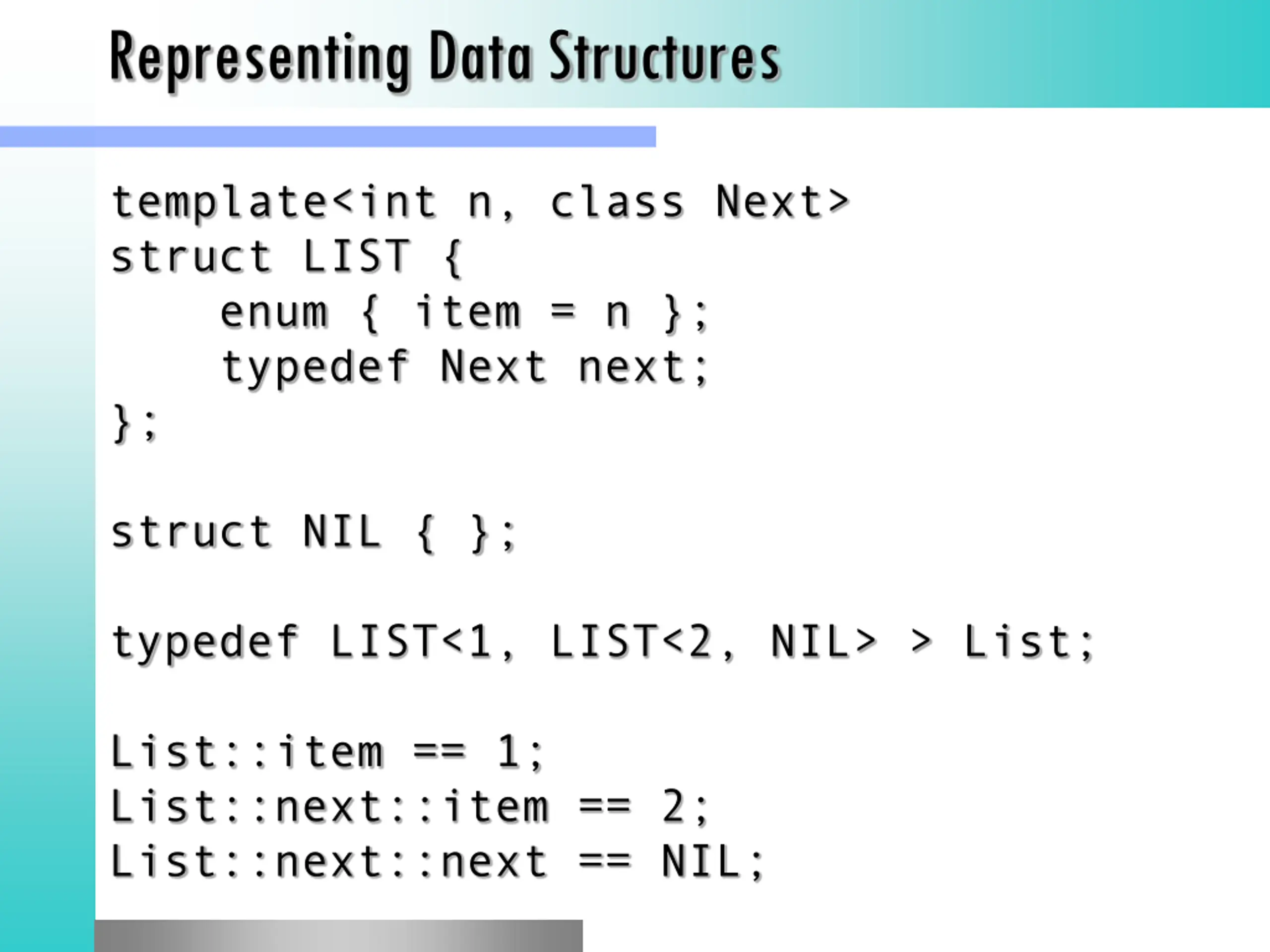 Representing Data Structures

template<int n, class Next>
struct LIST {
    enum { item = n };
    typedef Next next;
};

struct NIL { };

typedef LIST<1, LIST<2, NIL> > List;

List::item == 1;
List::next::item == 2;
List::next::next == NIL;